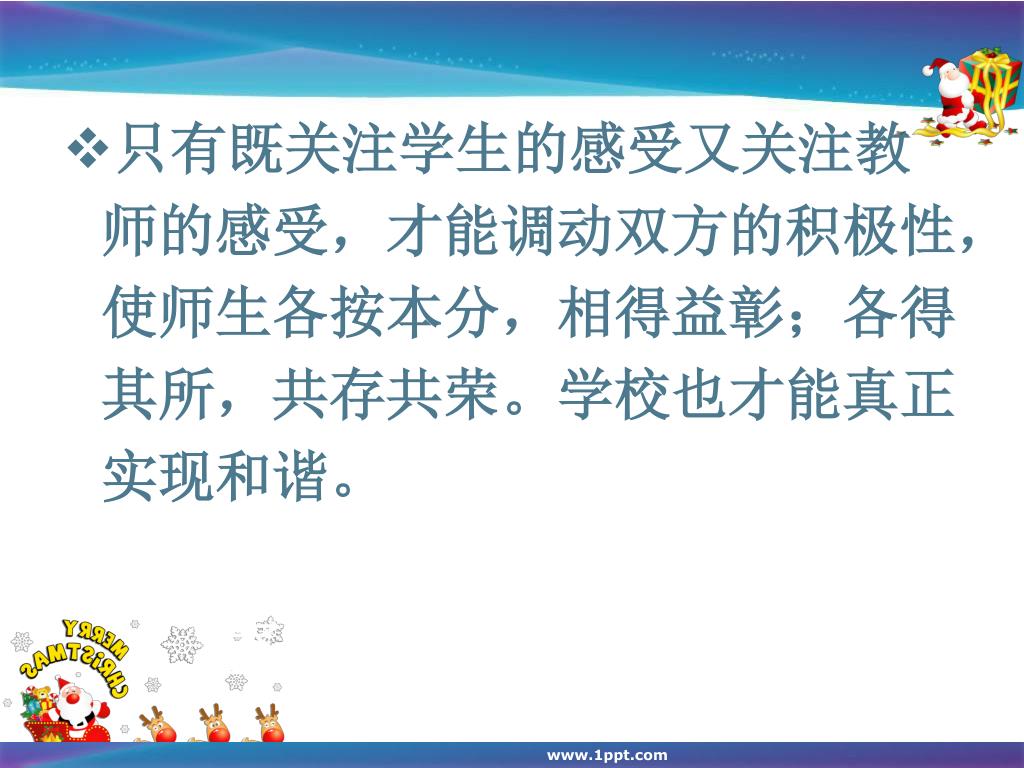 ❖只有既关注学生的感受又关注教师的感受，才能调动双方的积极性，使师生各按本分，相得益彰；各得其所，共存共荣。学校也才能真正实现和谐。

MERRY CHRISTMAS

www.1ppt.com